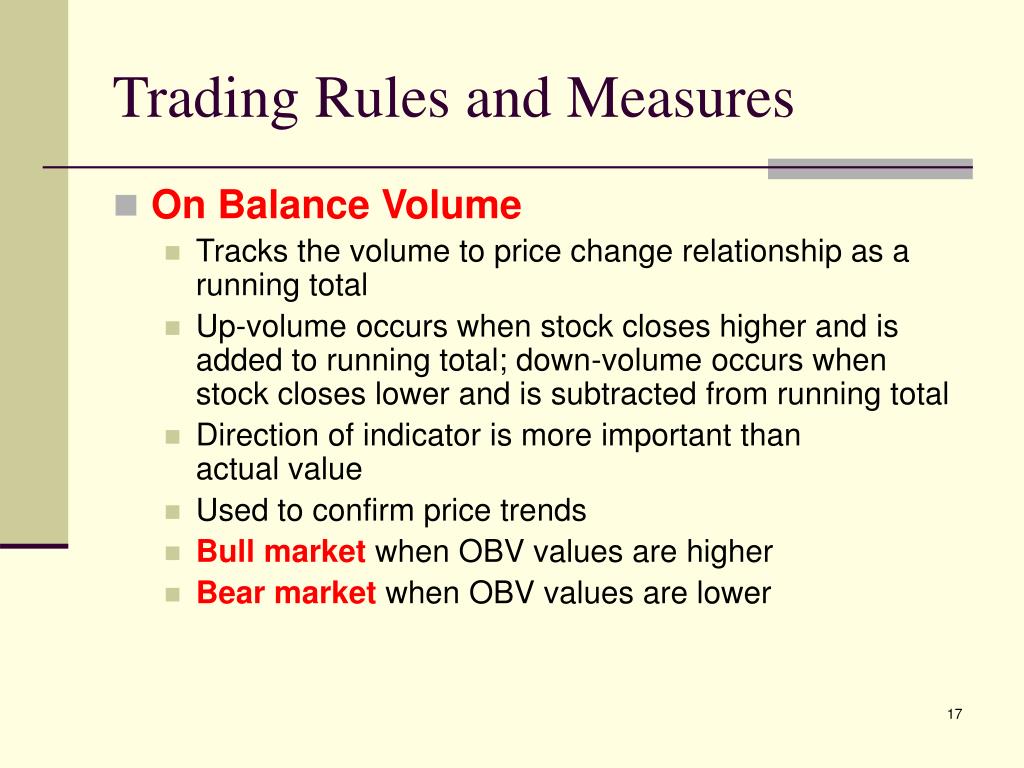 Trading Rules and Measures

On Balance Volume

Tracks the volume to price change relationship as a running total

Up-volume occurs when stock closes higher and is added to running total; down-volume occurs when stock closes lower and is subtracted from running total

Direction of indicator is more important than actual value

Used to confirm price trends

Bull market when OBV values are higher

Bear market when OBV values are lower

17